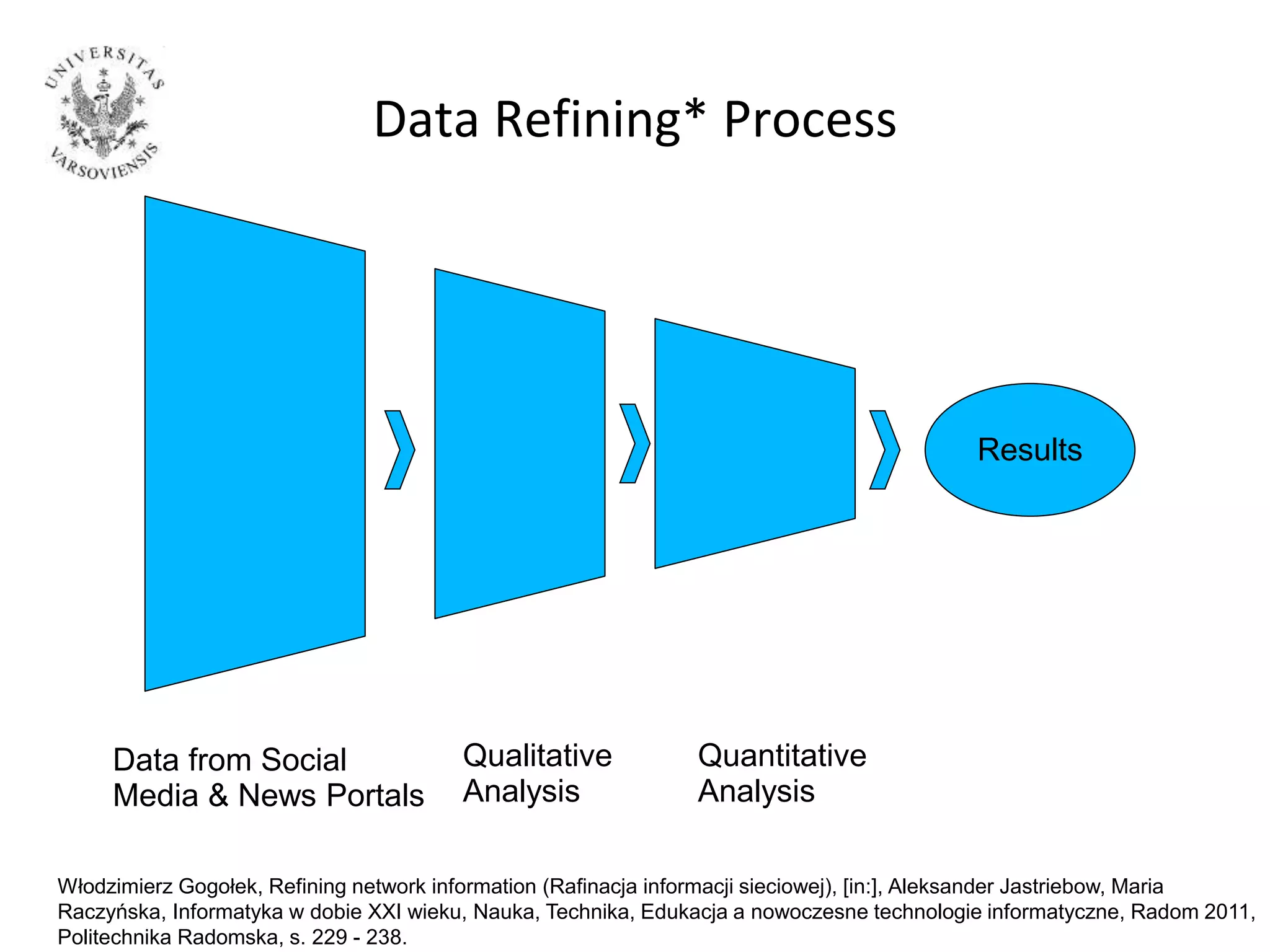 UNIVERSITAS VARSOVIENSIS

Data Refining* Process

Results

Data from Social Media & News Portals

Qualitative Analysis

Quantitative Analysis

Włodzimierz Gogołek, Refining network information (Rafinacja informacji sieciowej), [in:], Aleksander Jastriebow, Maria Raczyńska, Informatyka w dobie XXI wieku, Nauka, Technika, Edukacja a nowoczesne technologie informatyczne, Radom 2011, Politechnika Radomska, s. 229 - 238.